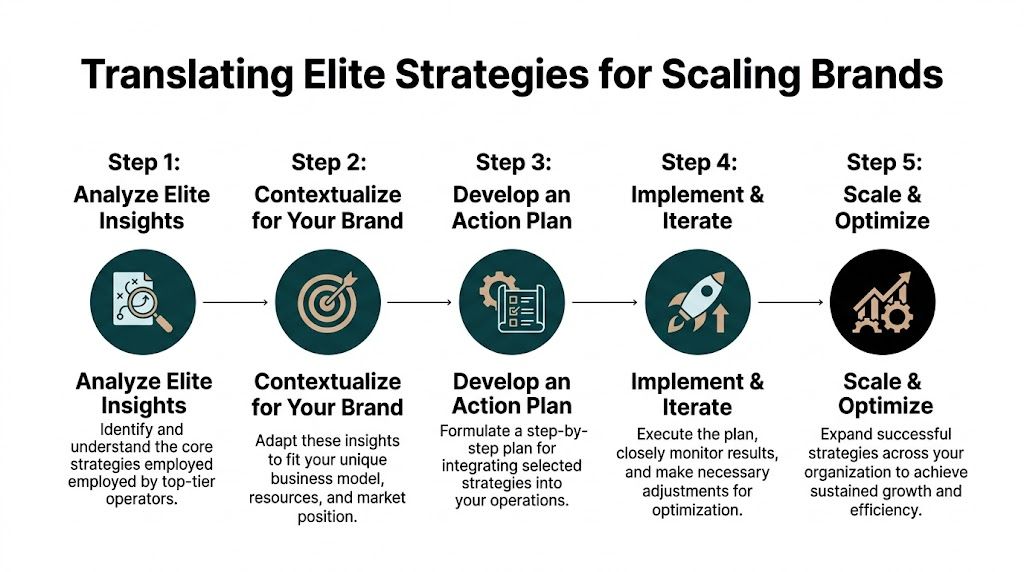 Translating Elite Strategies for Scaling Brands

Step 1:
Analyze Elite Insights

Analyze Elite Insights
Identify and understand the core strategies employed employed by top-tier operators.

Step 2:
Contextualize for Your Brand

Contextualize for Your Brand
Adapt these insights to fit your unique business model, resources, and market position.

Step 3:
Develop an Action Plan

Develop an Action Plan
Formulate a step-by-step plan for integrating selected strategies into your operations.

Step 4:
Implement & Iterate

Implement & Iterate
Execute the plan, closely monitor results, and make necessary adjustments for optimization.

Step 5:
Scale & Optimize

Scale & Optimize
Expand successful strategies across your organization to achieve sustained growth and efficiency.